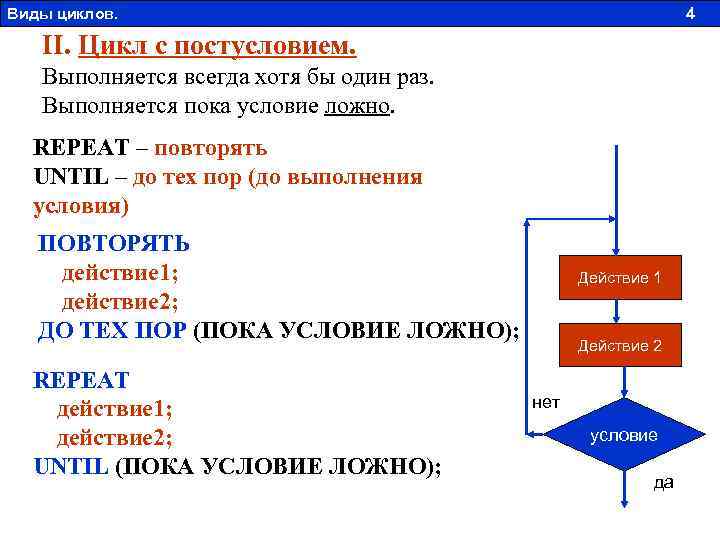 Виды циклов. 4

II. Цикл с постусловием.

Выполняется всегда хотя бы один раз.

Выполняется пока условие ложно.

REPEAT – повторять
UNTIL – до тех пор (до выполнения условия)

ПОВТОРЯТЬ
действие1;
действие2;
ДО ТЕХ ПОР (ПОКА УСЛОВИЕ ЛОЖНО);

REPEAT
действие1;
действие2;
UNTIL (ПОКА УСЛОВИЕ ЛОЖНО);

Действие 1

Действие 2

нет

условие

да